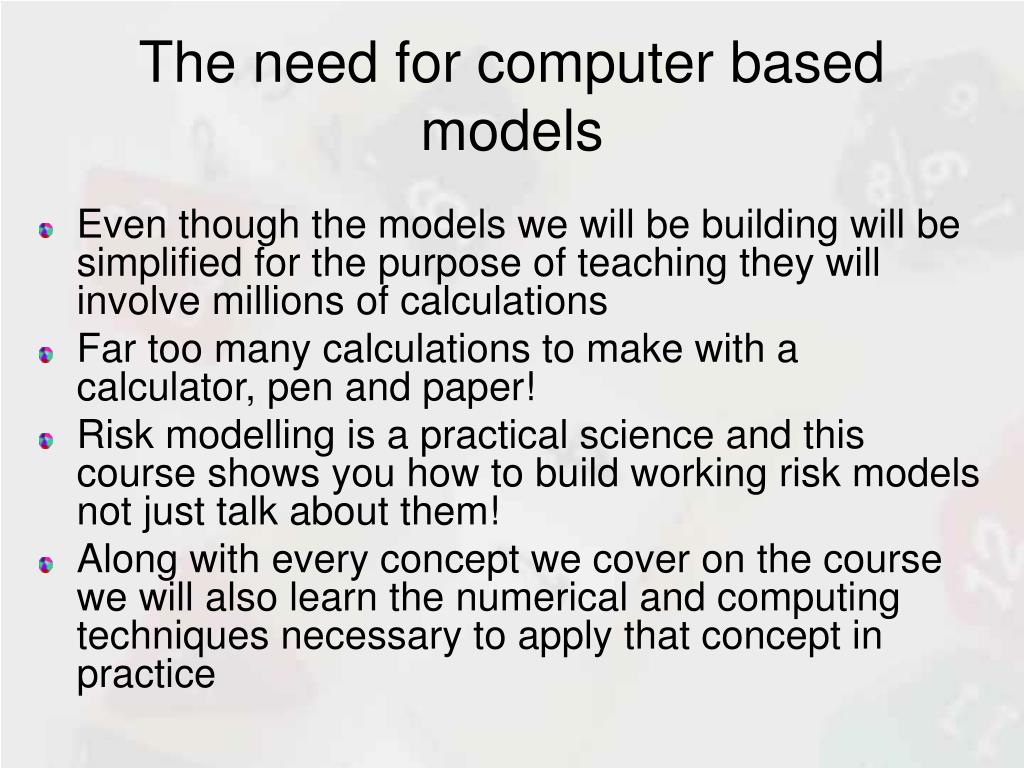 The need for computer based models

- Even though the models we will be building will be simplified for the purpose of teaching they will involve millions of calculations
- Far too many calculations to make with a calculator, pen and paper!
- Risk modelling is a practical science and this course shows you how to build working risk models not just talk about them!
- Along with every concept we cover on the course we will also learn the numerical and computing techniques necessary to apply that concept in practice